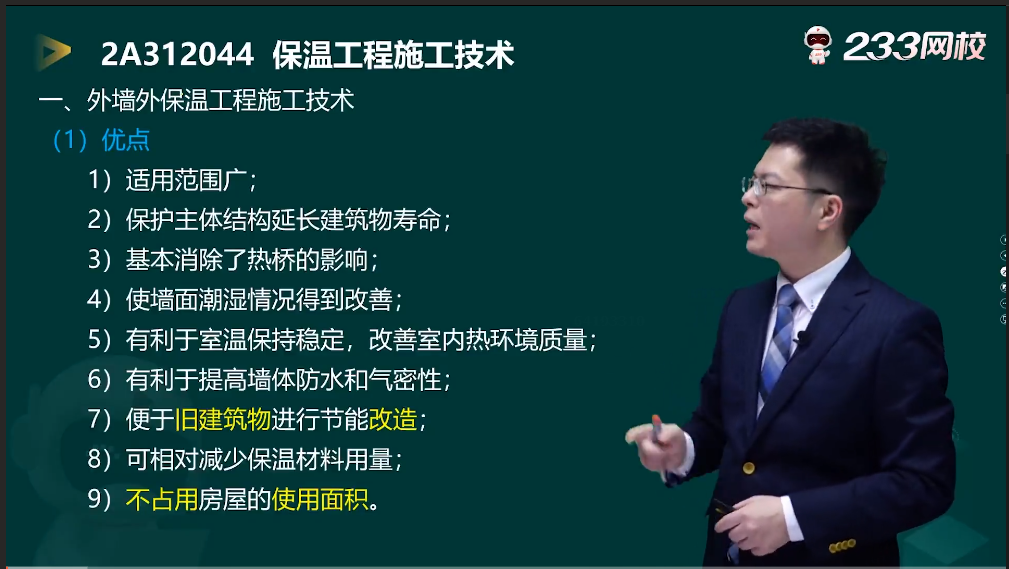 2A312044 保温工程施工技术

233网校

一、外墙外保温工程施工技术

（1）优点

1）适用范围广；

2）保护主体结构延长建筑物寿命；

3）基本消除了热桥的影响；

4）使墙面潮湿情况得到改善；

5）有利于室温保持稳定，改善室内热环境质量；

6）有利于提高墙体防水和气密性；

7）便于旧建筑物进行节能改造；

8）可相对减少保温材料用量；

9）不占用房屋的使用面积。